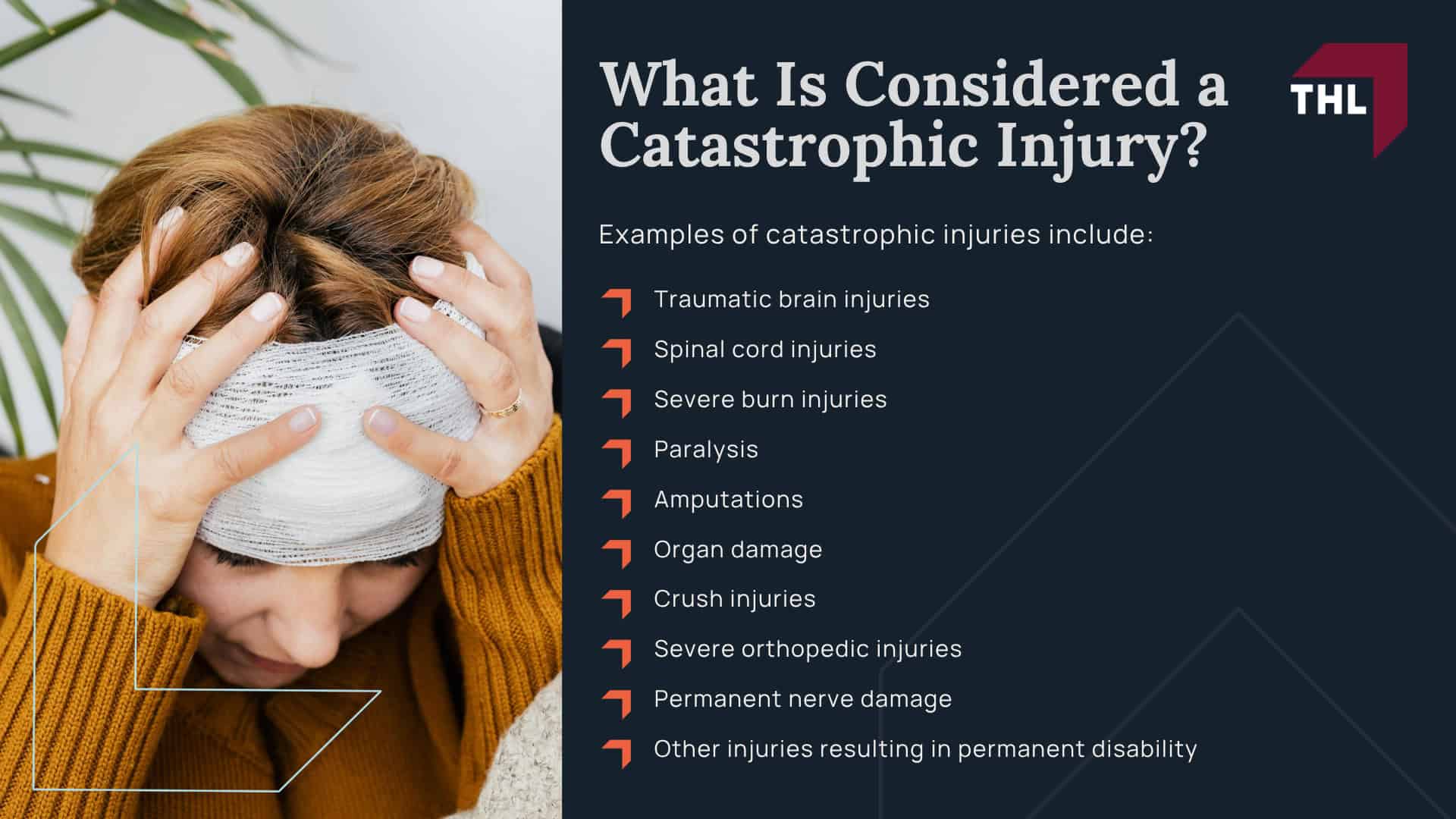 What Is Considered a Catastrophic Injury?

THL

Examples of catastrophic injuries include:

Traumatic brain injuries
Spinal cord injuries
Severe burn injuries
Paralysis
Amputations
Organ damage
Crush injuries
Severe orthopedic injuries
Permanent nerve damage
Other injuries resulting in permanent disability